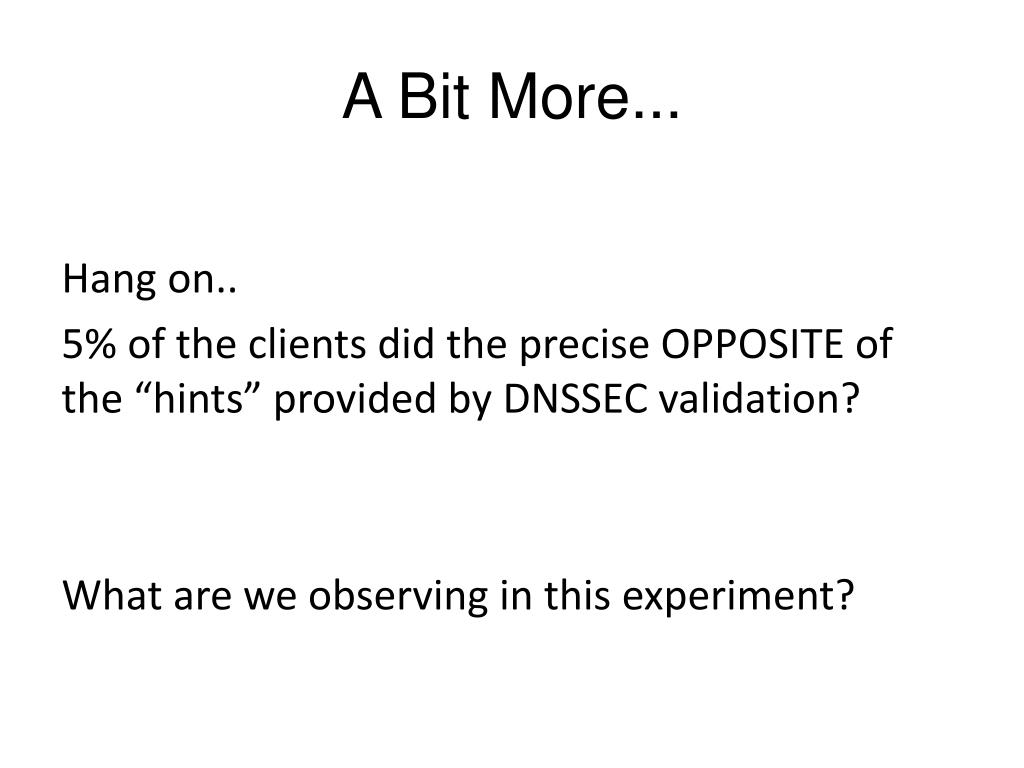 A Bit More...

Hang on..

5% of the clients did the precise OPPOSITE of the “hints” provided by DNSSEC validation?

What are we observing in this experiment?